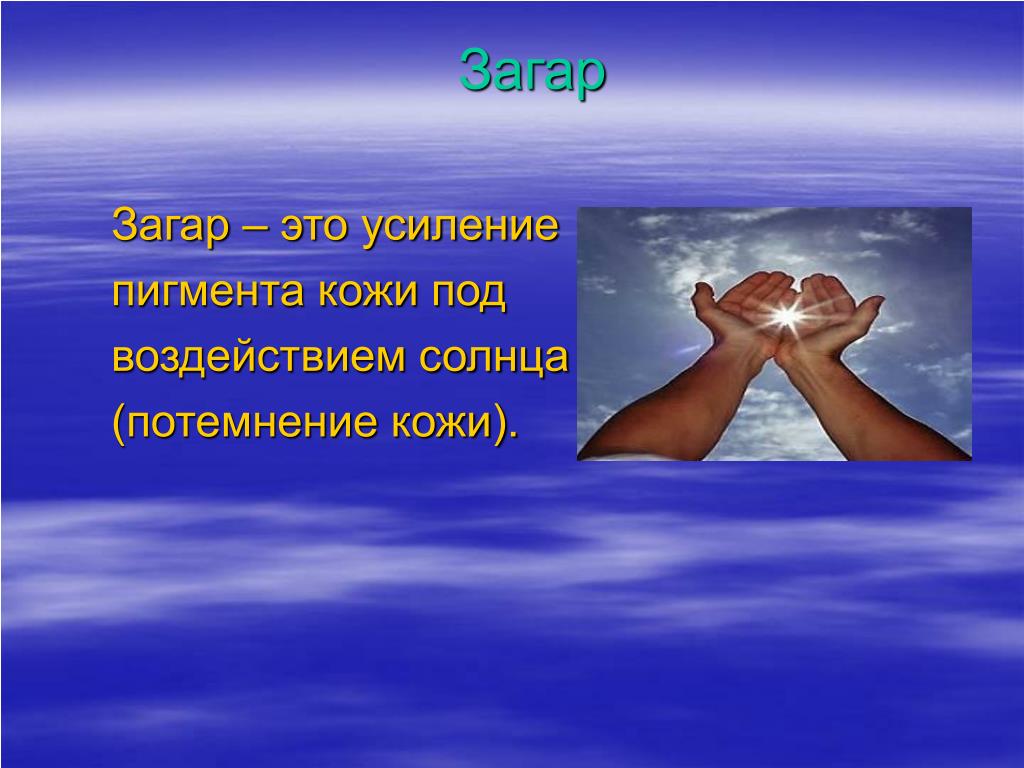 Загар

Загар – это усиление пигмента кожи под воздействием солнца (потемнение кожи).